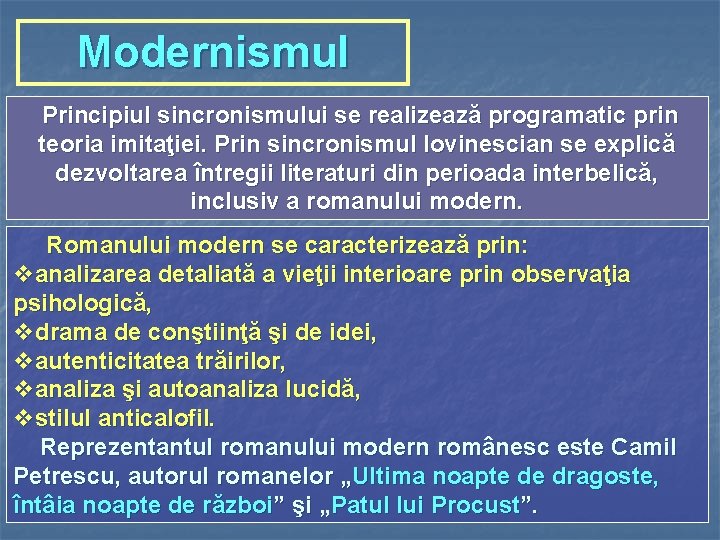 Modernismul

Principiul sincronismului se realizează programatic prin teoria imitaţiei. Prin sincronismul lovinescian se explică dezvoltarea întregii literaturi din perioada interbelică, inclusiv a romanului modern.

Romanului modern se caracterizează prin:
❖analizarea detaliată a vieţii interioare prin observaţia psihologică,
❖drama de conştiinţă şi de idei,
❖autenticitatea trăirilor,
❖analiza şi autoanaliza lucidă,
❖stilul anticalofil.

Reprezentantul romanului modern românesc este Camil Petrescu, autorul romanelor „Ultima noapte de dragoste, întâia noapte de război” şi „Patul lui Procust”.